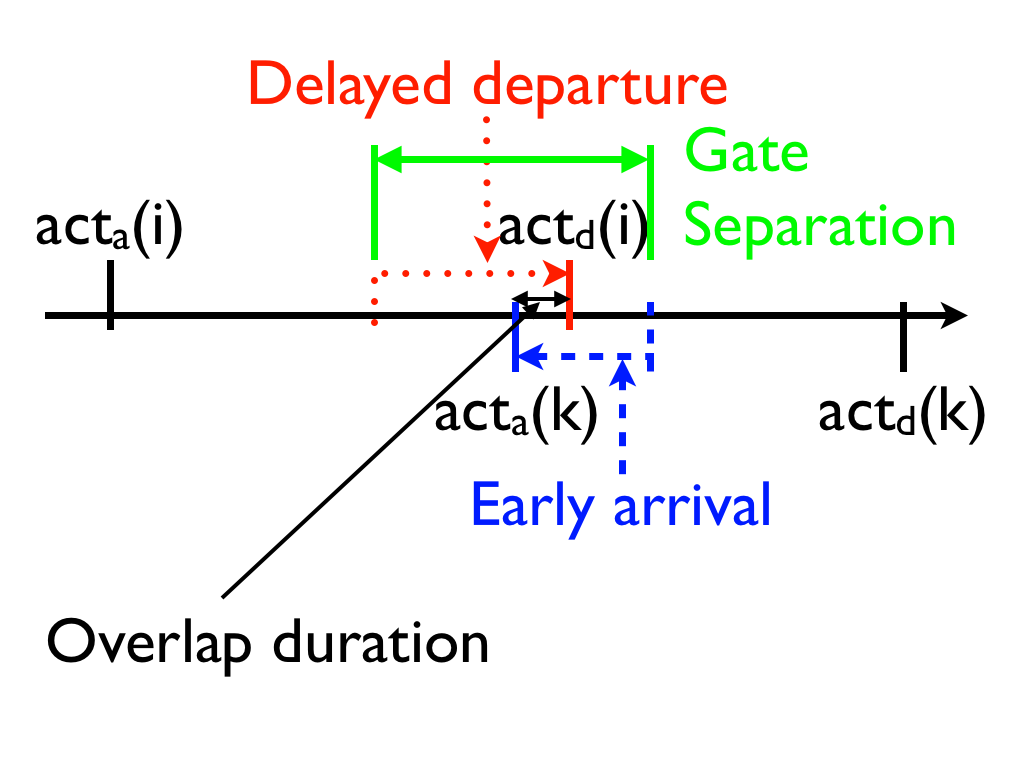 Delayed departure

Gate Separation

$act_a(i)$

$act_d(i)$

$act_a(k)$

$act_d(k)$

Early arrival

Overlap duration